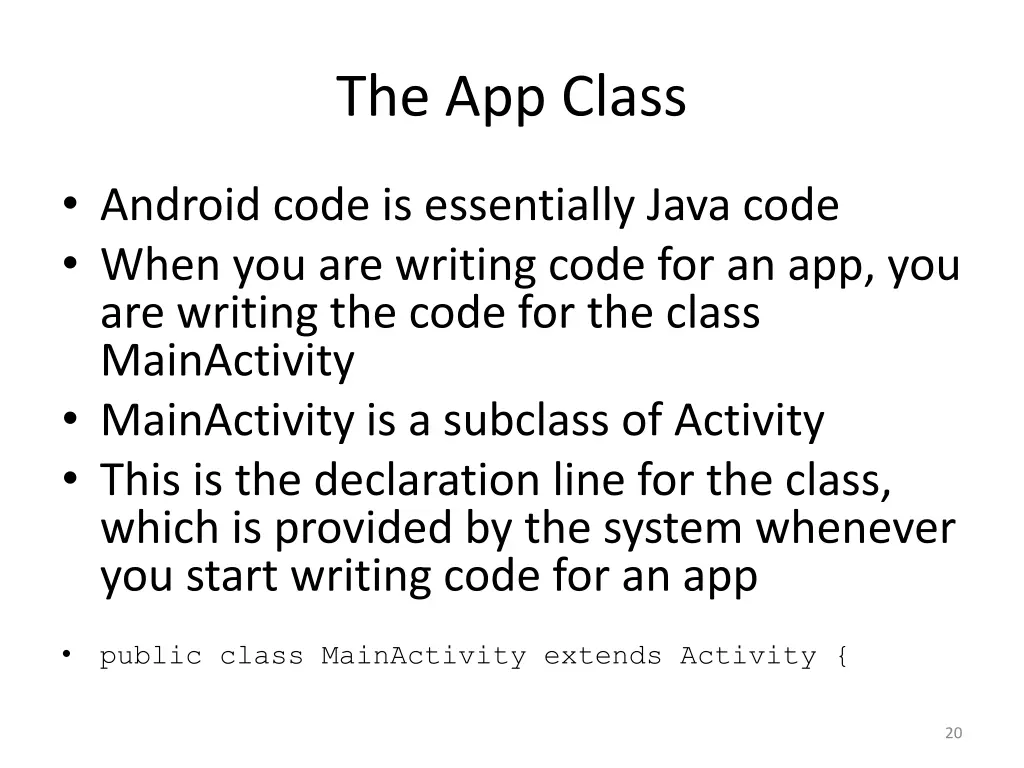 The App Class

• Android code is essentially Java code
• When you are writing code for an app, you are writing the code for the class MainActivity
• MainActivity is a subclass of Activity
• This is the declaration line for the class, which is provided by the system whenever you start writing code for an app

• public class MainActivity extends Activity {

20